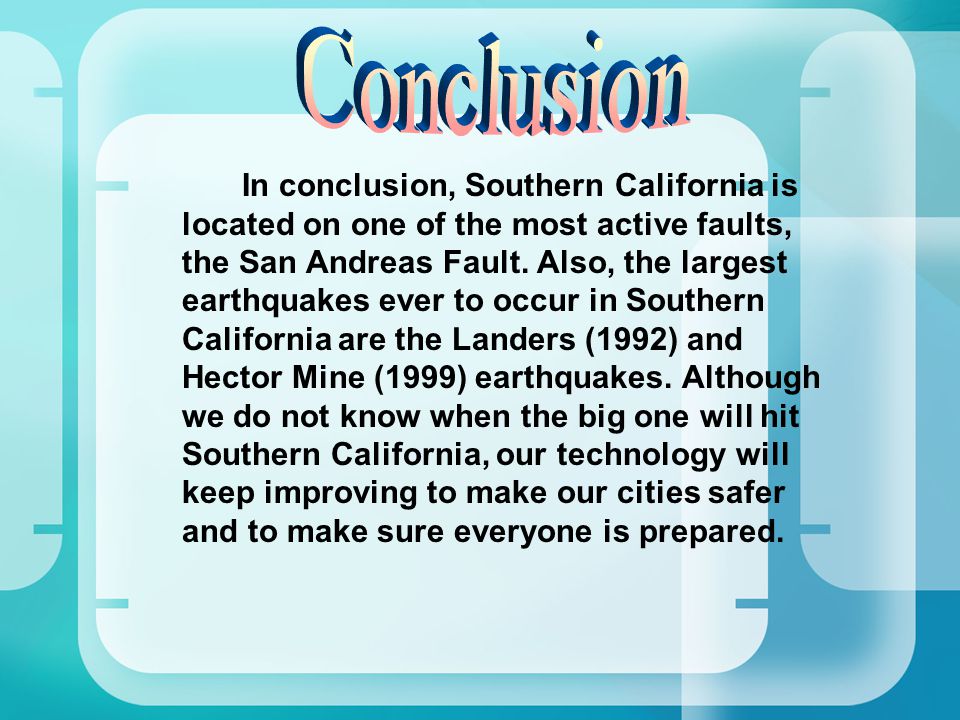 Conclusion

In conclusion, Southern California is located on one of the most active faults, the San Andreas Fault. Also, the largest earthquakes ever to occur in Southern California are the Landers (1992) and Hector Mine (1999) earthquakes. Although we do not know when the big one will hit Southern California, our technology will keep improving to make our cities safer and to make sure everyone is prepared.